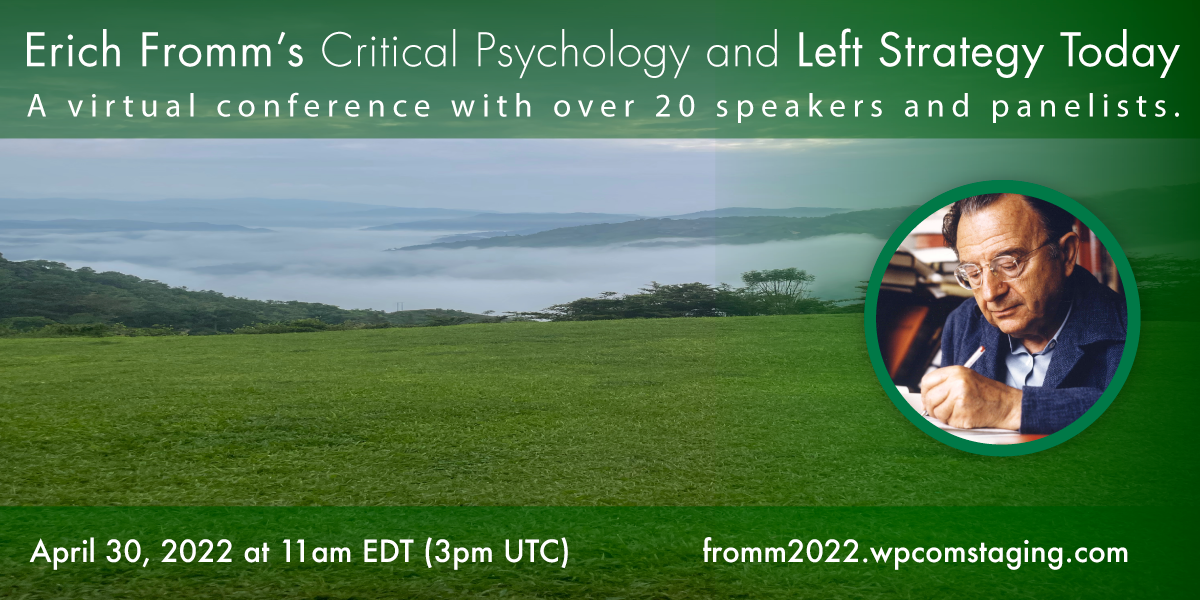 Erich Fromm's Critical Psychology and Left Strategy Today
A virtual conference with over 20 speakers and panelists.

April 30, 2022 at 11am EDT (3pm UTC)
fromm2022.wpcomstaging.com